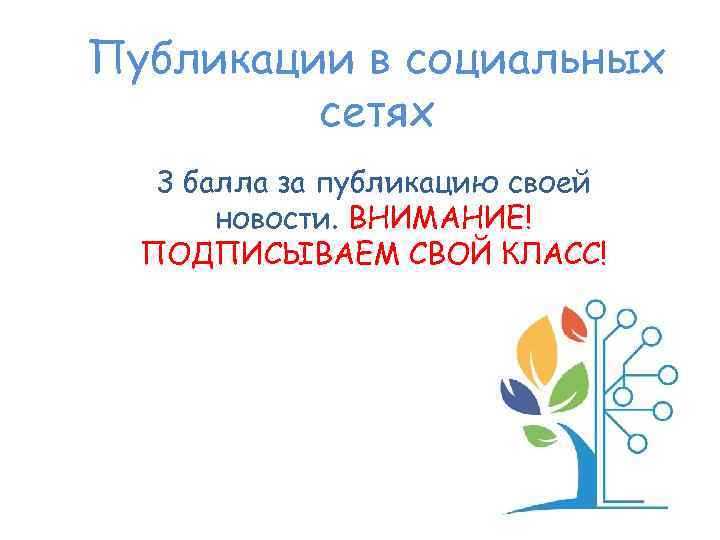 Публикации в социальных сетях

3 балла за публикацию своей новости. ВНИМАНИЕ! ПОДПИСЫВАЕМ СВОЙ КЛАСС!